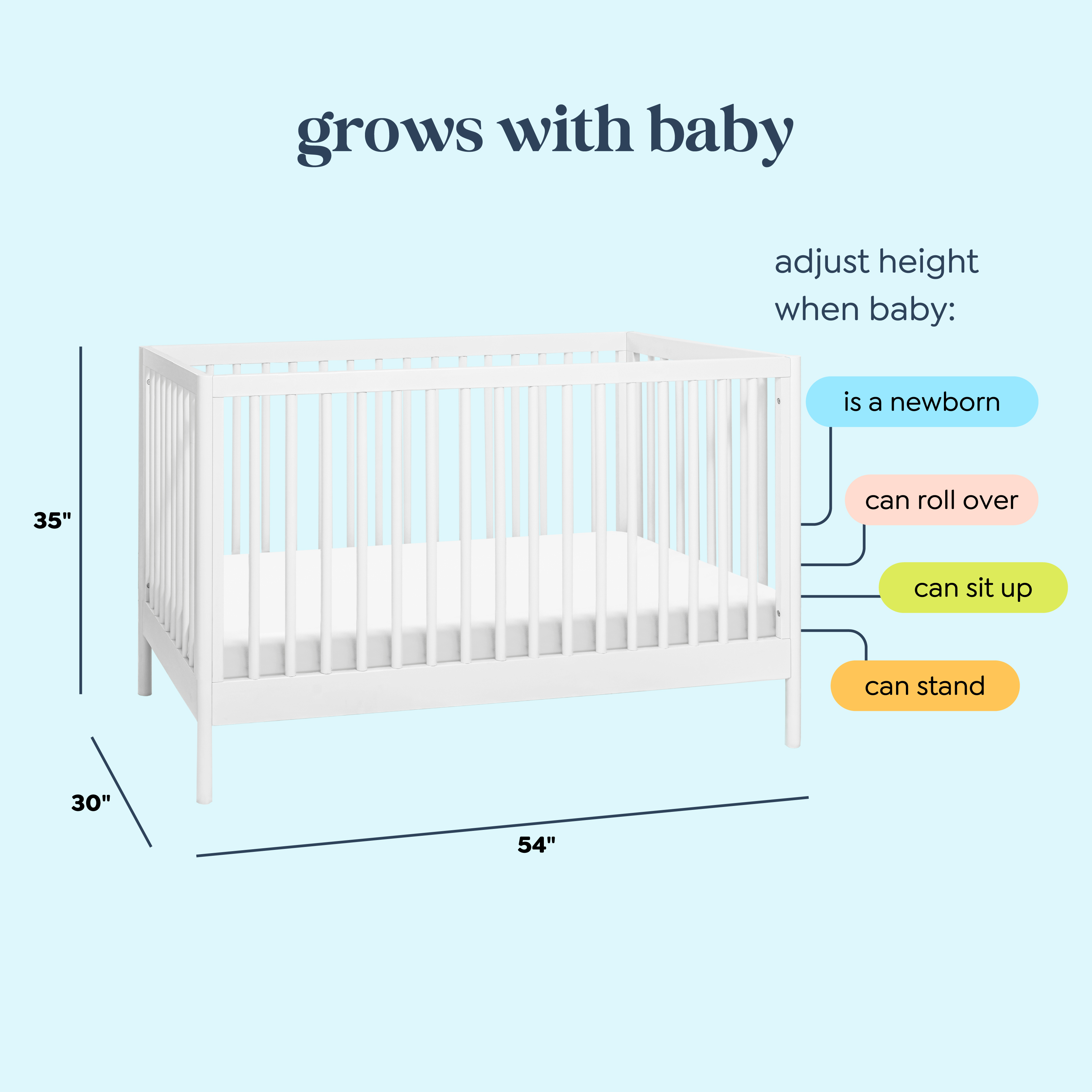 grows with baby

adjust height when baby:

is a newborn

can roll over

can sit up

can stand

35"

30"

54"